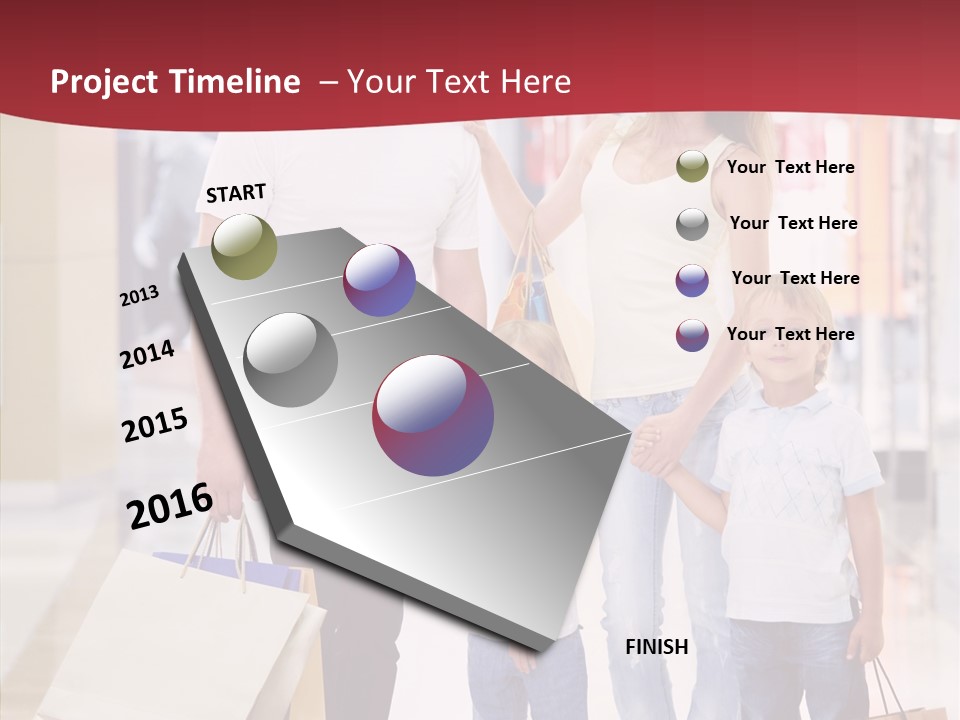 Project Timeline – Your Text Here

START

2013

2014

2015

2016

FINISH

Your Text Here

Your Text Here

Your Text Here

Your Text Here